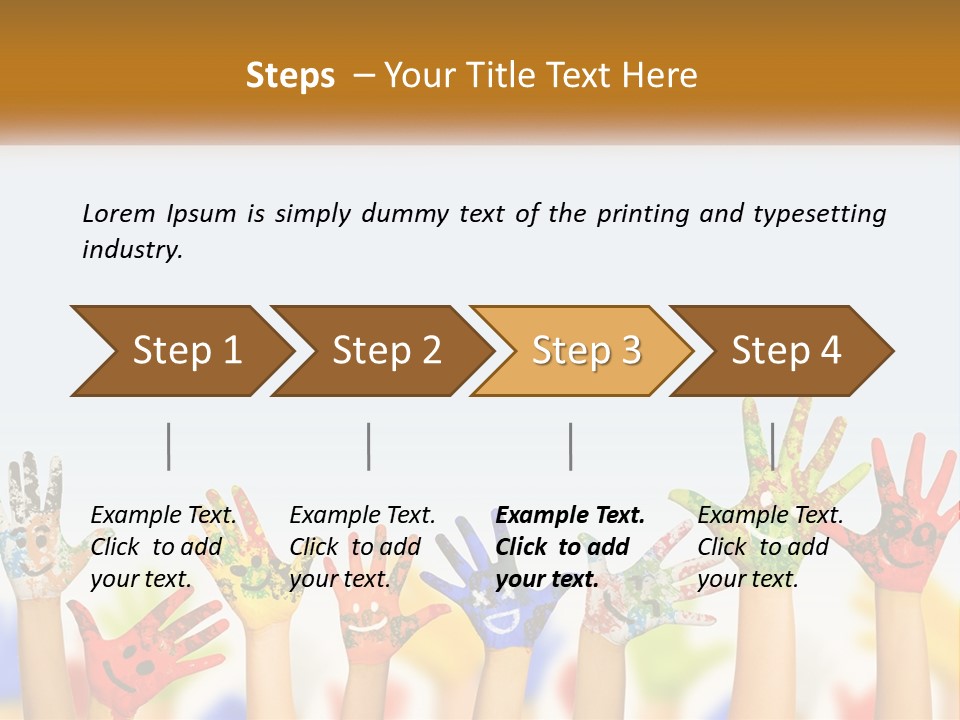 Steps – Your Title Text Here

Lorem Ipsum is simply dummy text of the printing and typesetting industry.

Step 1

Step 2

Step 3

Step 4

Example Text. Click to add your text.

Example Text. Click to add your text.

Example Text. Click to add your text.

Example Text. Click to add your text.